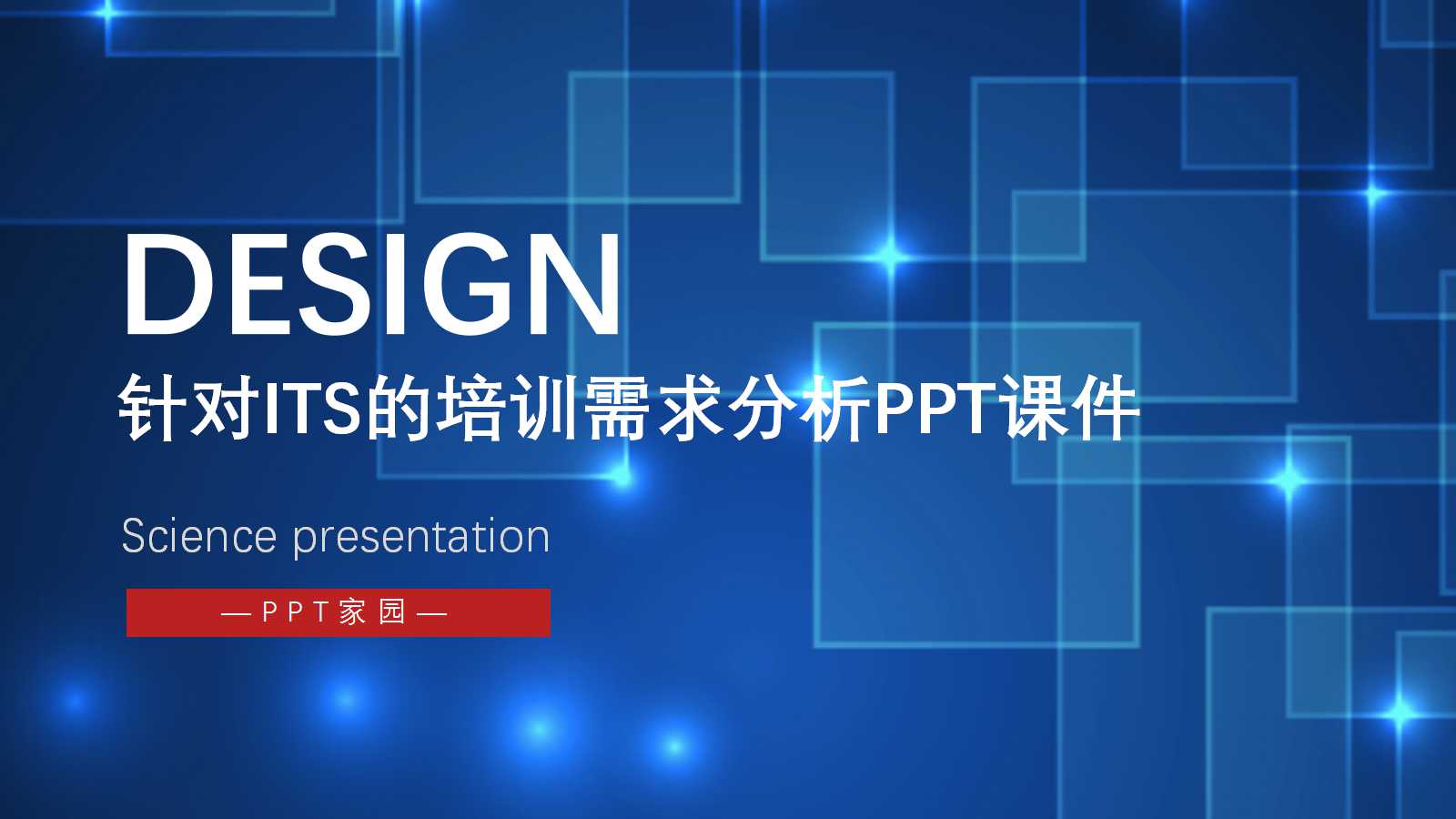 DESIGN

针对ITS的培训需求分析PPT课件

Science presentation

— PPT家园 —